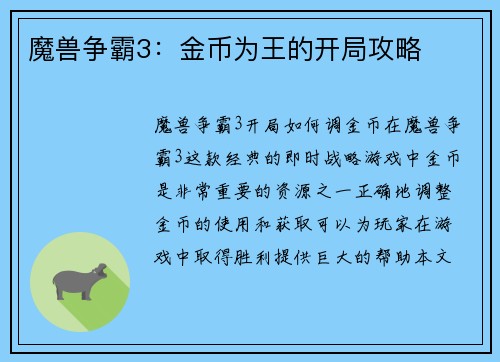 魔兽争霸3：金币为王的开局攻略

魔兽争霸3开局如何调金币在魔兽争霸3这款经典的即时战略游戏中金币是非常重要的资源之一正确地调整金币的使用和获取可以为玩家在游戏中取得胜利提供巨大的帮助本文